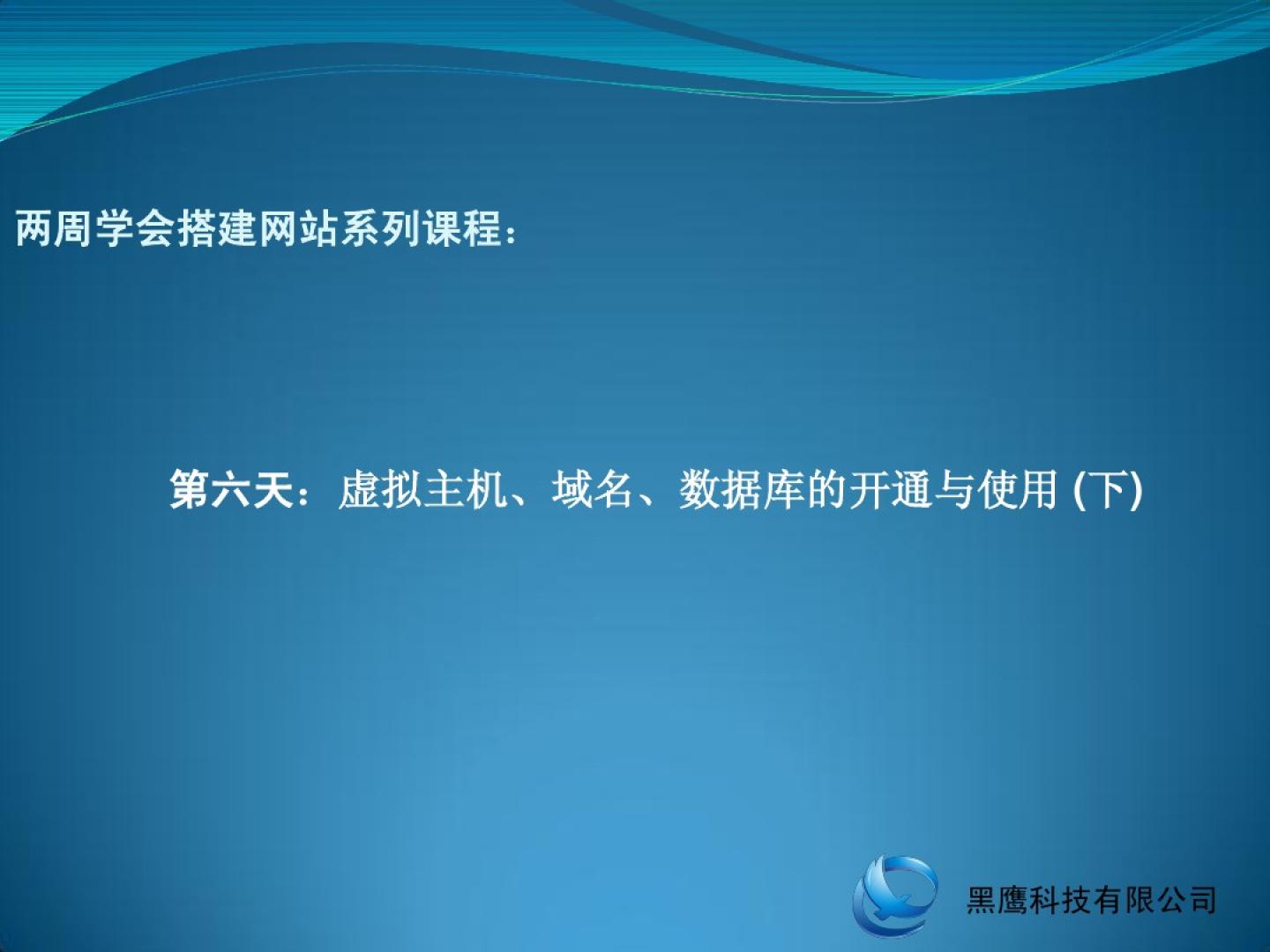 两周学会搭建网站系列课程：

第六天：虚拟主机、域名、数据库的开通与使用 (下)

黑鹰科技有限公司